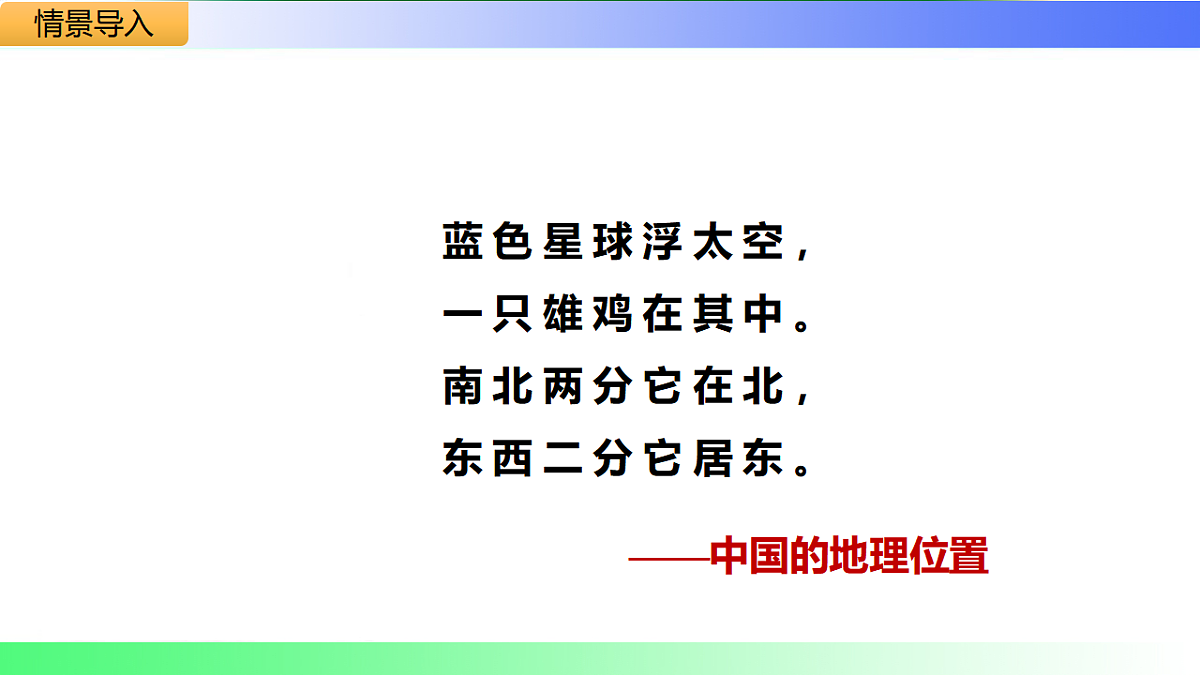 情景导入

蓝色星球浮太空，
一只雄鸡在其中。
南北两分它在北，
东西二分它居东。

——中国的地理位置